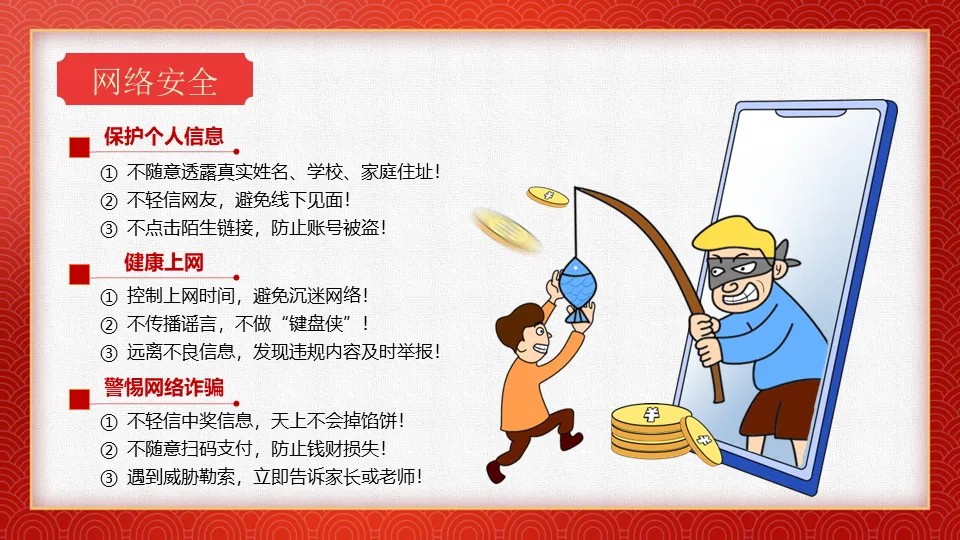 网络安全

保护个人信息

① 不随意透露真实姓名、学校、家庭住址！
② 不轻信网友，避免线下见面！
③ 不点击陌生链接，防止账号被盗！

健康上网

① 控制上网时间，避免沉迷网络！
② 不传播谣言，不做“键盘侠”！
③ 远离不良信息，发现违规内容及时举报！

警惕网络诈骗

① 不轻信中奖信息，天上不会掉馅饼！
② 不随意扫码支付，防止钱财损失！
③ 遇到威胁勒索，立即告诉家长或老师！

¥

¥

¥